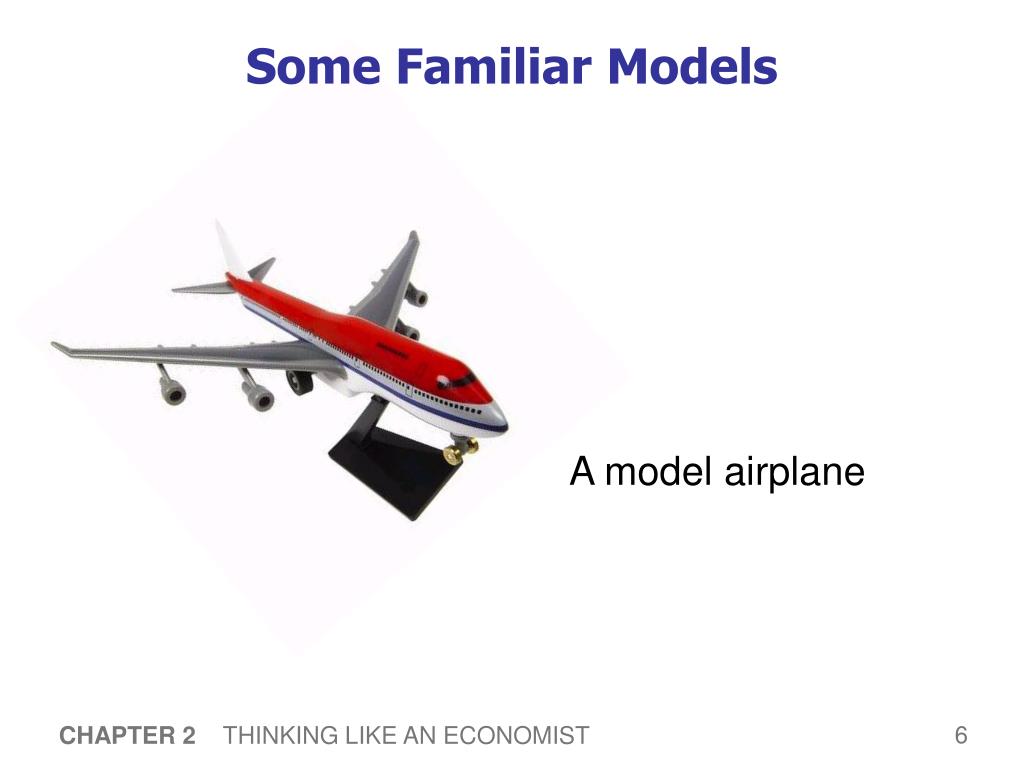 Some Familiar Models

A model airplane

CHAPTER 2 THINKING LIKE AN ECONOMIST

6